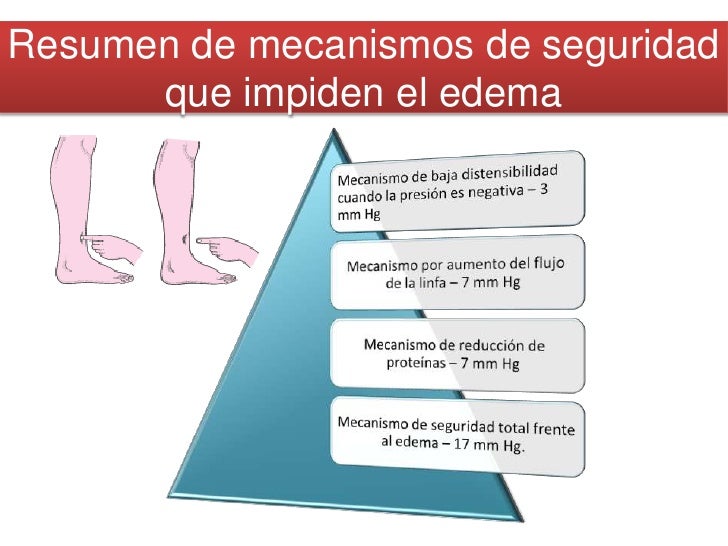 Resumen de mecanismos de seguridad que impiden el edema

Mecanismo de baja distensibilidad cuando la presión es negativa – 3 mm Hg

Mecanismo por aumento del flujo de la linfa – 7 mm Hg

Mecanismo de reducción de proteínas – 7 mm Hg

Mecanismo de seguridad total frente al edema – 17 mm Hg.